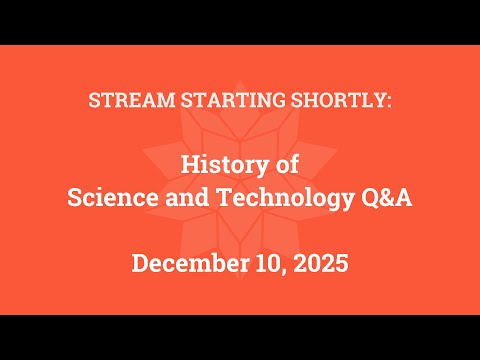 STREAM STARTING SHORTLY:

History of
Science and Technology Q&A

December 10, 2025